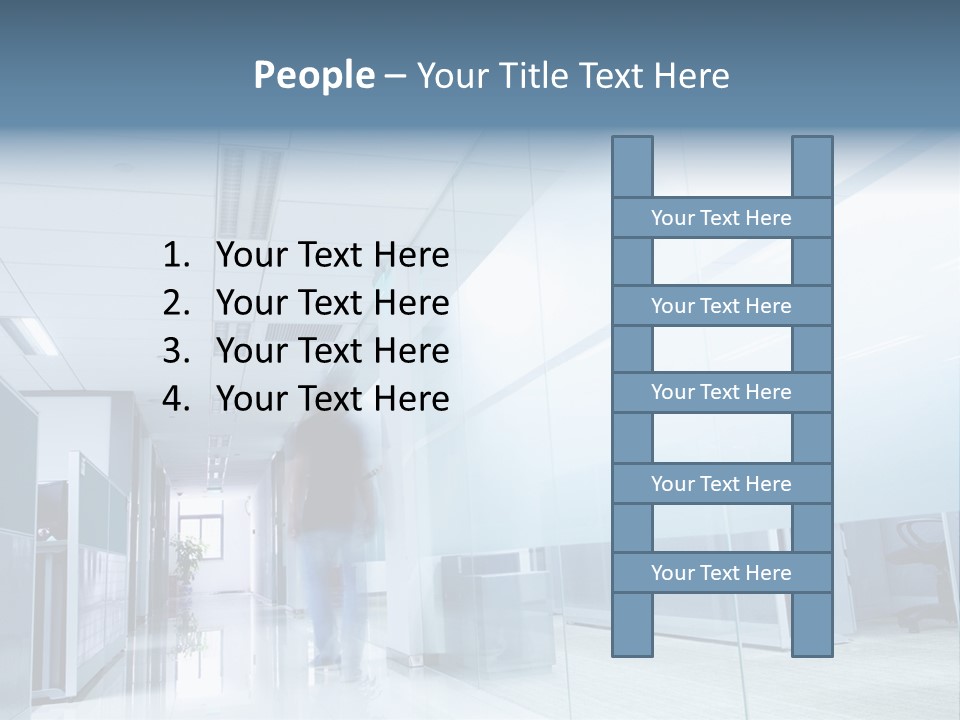 People – Your Title Text Here

1. Your Text Here
2. Your Text Here
3. Your Text Here
4. Your Text Here

Your Text Here

Your Text Here

Your Text Here

Your Text Here

Your Text Here